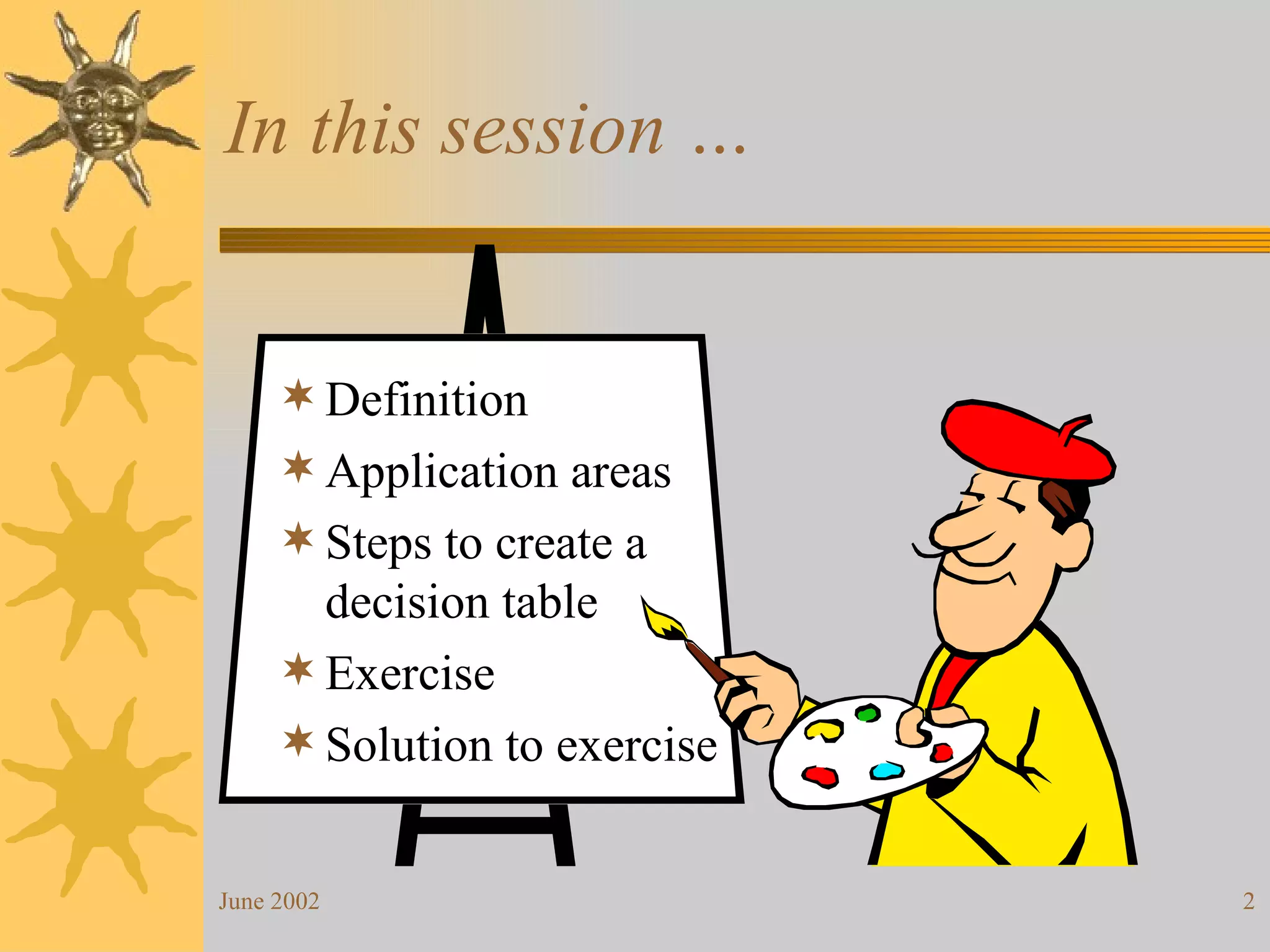 In this session …

✶ Definition
✶ Application areas
✶ Steps to create a decision table
✶ Exercise
✶ Solution to exercise

June 2002

2